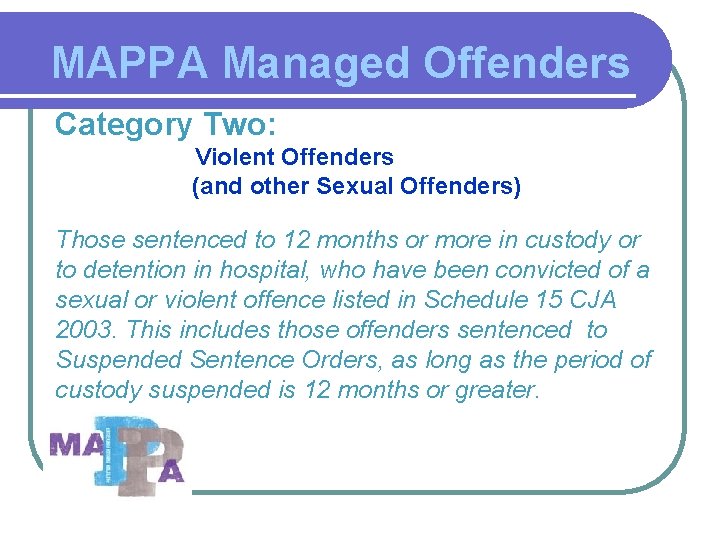 MAPPA Managed Offenders

Category Two:

Violent Offenders
(and other Sexual Offenders)

Those sentenced to 12 months or more in custody or to detention in hospital, who have been convicted of a sexual or violent offence listed in Schedule 15 CJA 2003. This includes those offenders sentenced to Suspended Sentence Orders, as long as the period of custody suspended is 12 months or greater.

MAPPA